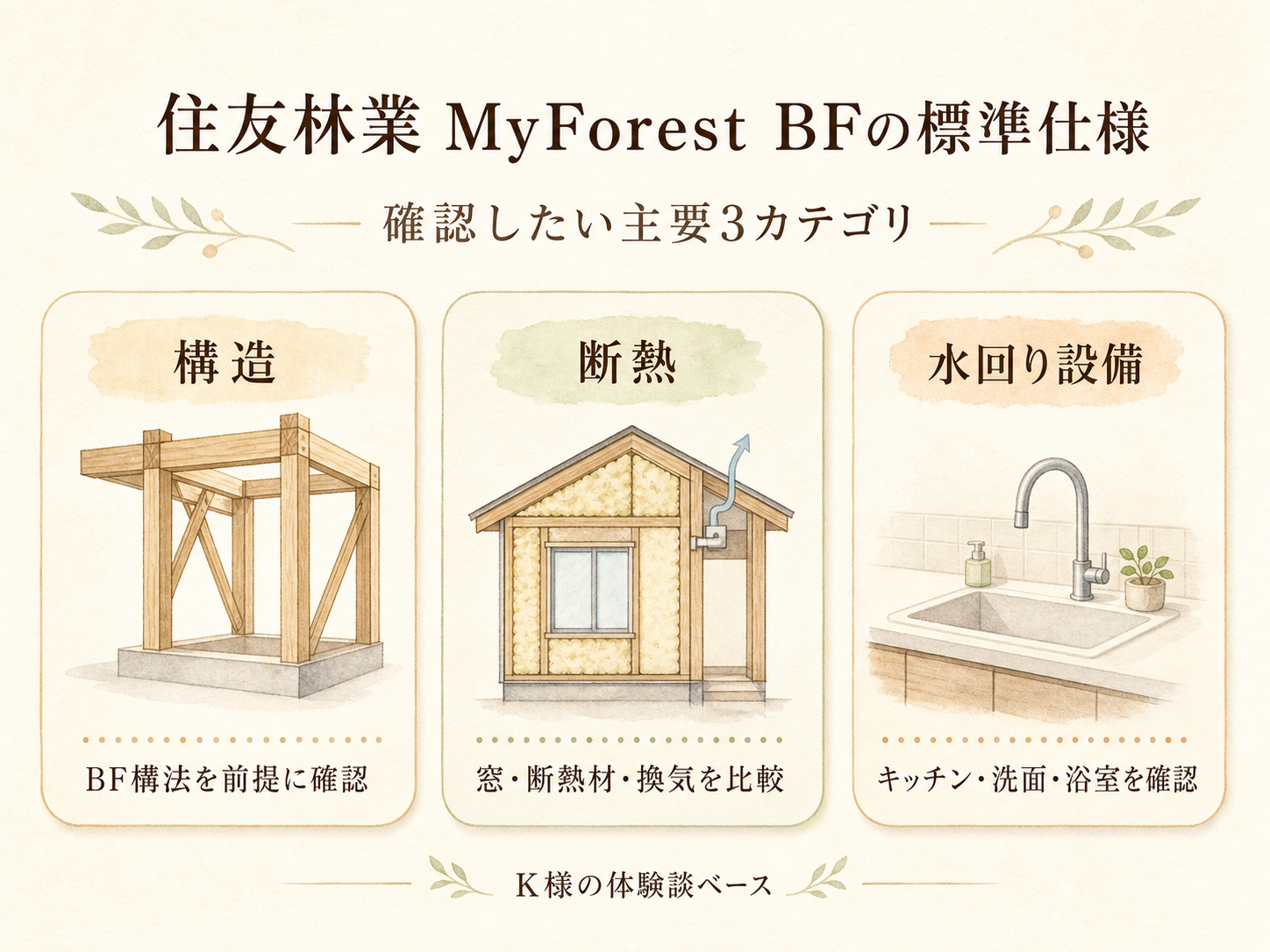 住友林業 MyForest BFの標準仕様

確認したい主要3カテゴリ

構造

BF構法を前提に確認

断熱

窓・断熱材・換気を比較

水回り設備

キッチン・洗面・浴室を確認

K様の体験談ベース